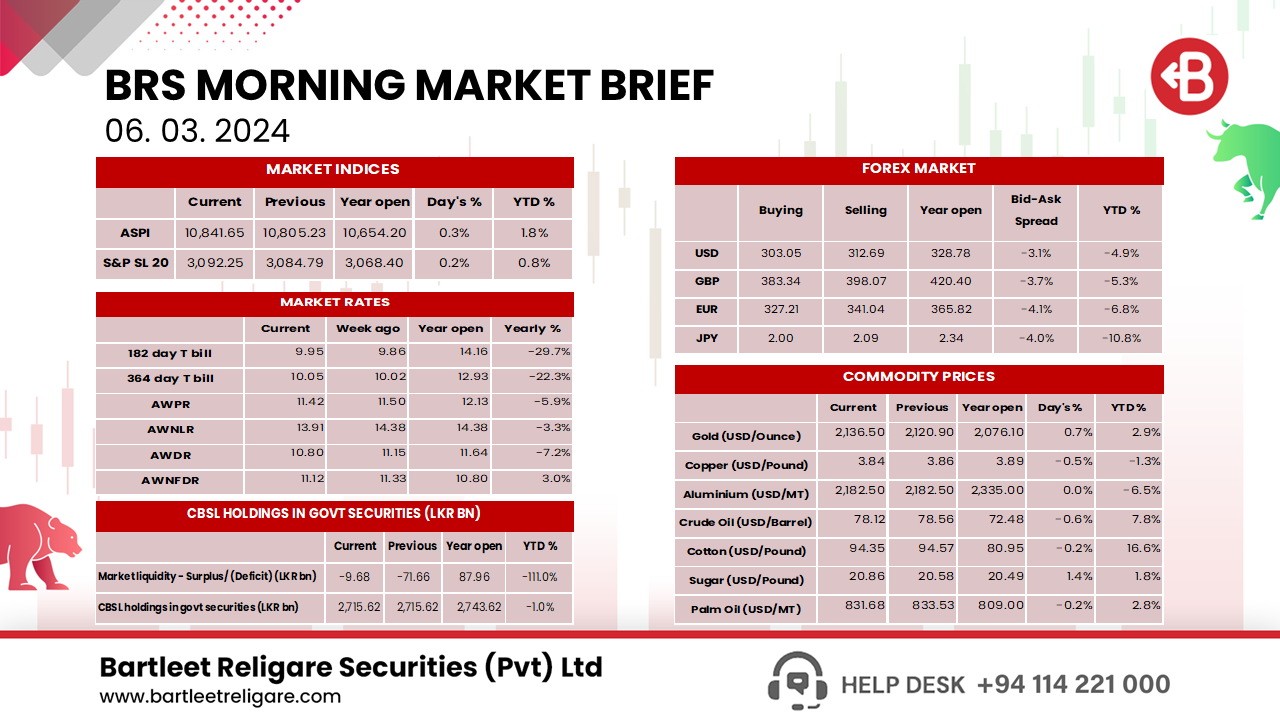 BRS MORNING MARKET BRIEF
06. 03. 2024

MARKET INDICES

| | Current | Previous | Year open | Day's % | YTD % |
|---|---|---|---|---|---|
| ASPI | 10,841.65 | 10,805.23 | 10,654.20 | 0.3% | 1.8% |
| S&P SL 20 | 3,092.25 | 3,084.79 | 3,068.40 | 0.2% | 0.8% |

MARKET RATES

| | Current | Week ago | Year open | Yearly % |
|---|---|---|---|---|
| 182 day T bill | 9.95 | 9.86 | 14.16 | -29.7% |
| 364 day T bill | 10.05 | 10.02 | 12.93 | -22.3% |
| AWPR | 11.42 | 11.50 | 12.13 | -5.9% |
| AWNLR | 13.91 | 14.38 | 14.38 | -3.3% |
| AWDR | 10.80 | 11.15 | 11.64 | -7.2% |
| AWNFDR | 11.12 | 11.33 | 10.80 | 3.0% |

CBSL HOLDINGS IN GOVT SECURITIES (LKR BN)

| | Current | Previous | Year open | YTD % |
|---|---|---|---|---|
| Market liquidity - Surplus/ (Deficit) (LKR bn) | -9.68 | -71.66 | 87.96 | -111.0% |
| CBSL holdings in govt securities (LKR bn) | 2,715.62 | 2,715.62 | 2,743.62 | -1.0% |

FOREX MARKET

| | Buying | Selling | Year open | Bid-Ask Spread | YTD % |
|---|---|---|---|---|---|
| USD | 303.05 | 312.69 | 328.78 | -3.1% | -4.9% |
| GBP | 383.34 | 398.07 | 420.40 | -3.7% | -5.3% |
| EUR | 327.21 | 341.04 | 365.82 | -4.1% | -6.8% |
| JPY | 2.00 | 2.09 | 2.34 | -4.0% | -10.8% |

COMMODITY PRICES

| | Current | Previous | Year open | Day's % | YTD % |
|---|---|---|---|---|---|
| Gold (USD/Ounce) | 2,136.50 | 2,120.90 | 2,076.10 | 0.7% | 2.9% |
| Copper (USD/Pound) | 3.84 | 3.86 | 3.89 | -0.5% | -1.3% |
| Aluminium (USD/MT) | 2,182.50 | 2,182.50 | 2,335.00 | 0.0% | -6.5% |
| Crude Oil (USD/Barrel) | 78.12 | 78.56 | 72.48 | -0.6% | 7.8% |
| Cotton (USD/Pound) | 94.35 | 94.57 | 80.95 | -0.2% | 16.6% |
| Sugar (USD/Pound) | 20.86 | 20.58 | 20.49 | 1.4% | 1.8% |
| Palm Oil (USD/MT) | 831.68 | 833.53 | 809.00 | -0.2% | 2.8% |

Bartleet Religare Securities (Pvt) Ltd
www.bartleetreligare.com

HELP DESK +94 114 221 000